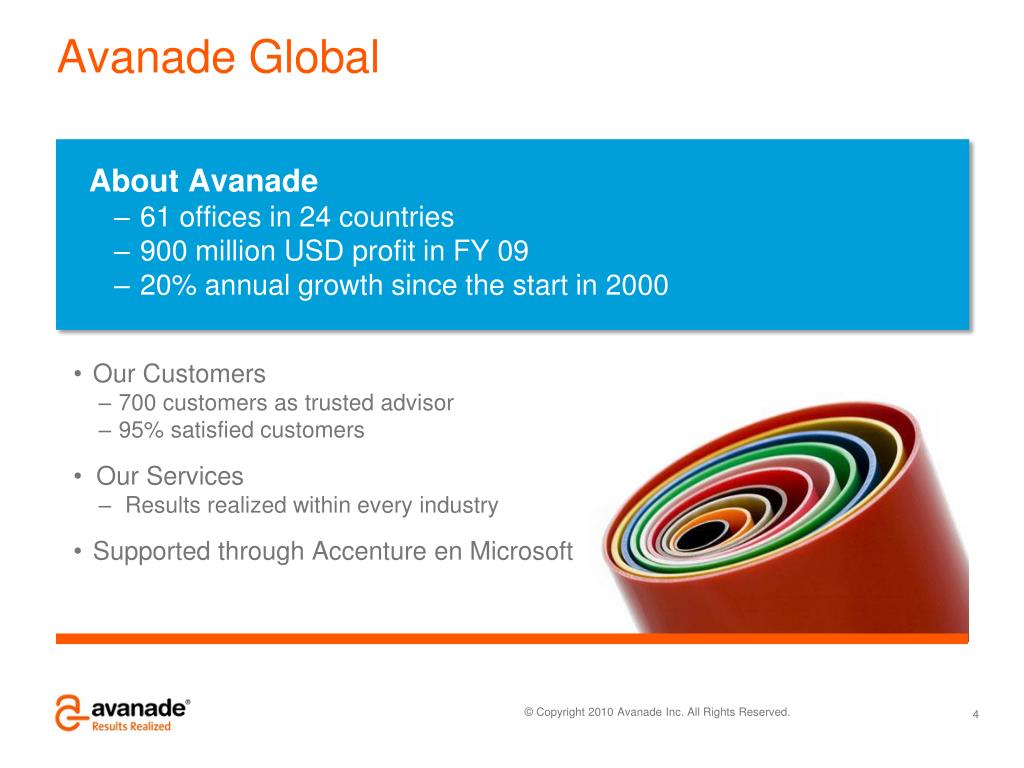 Avanade Global

About Avanade
– 61 offices in 24 countries
– 900 million USD profit in FY 09
– 20% annual growth since the start in 2000

• Our Customers
– 700 customers as trusted advisor
– 95% satisfied customers

• Our Services
– Results realized within every industry

• Supported through Accenture en Microsoft

avanade®
Results Realized

© Copyright 2010 Avanade Inc. All Rights Reserved.

4